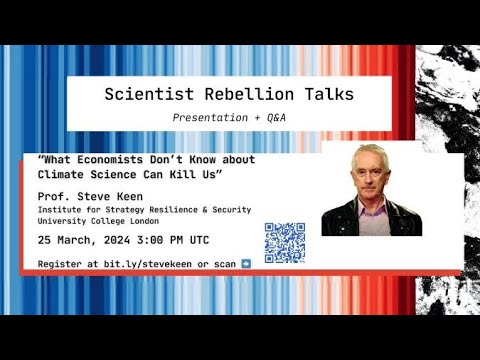 Scientist Rebellion Talks

Presentation + Q&A

"What Economists Don't Know about Climate Science Can Kill Us"

Prof. Steve Keen
Institute for Strategy Resilience & Security
University College London

25 March, 2024 3:00 PM UTC

Register at bit.ly/stevekeen or scan ➡️